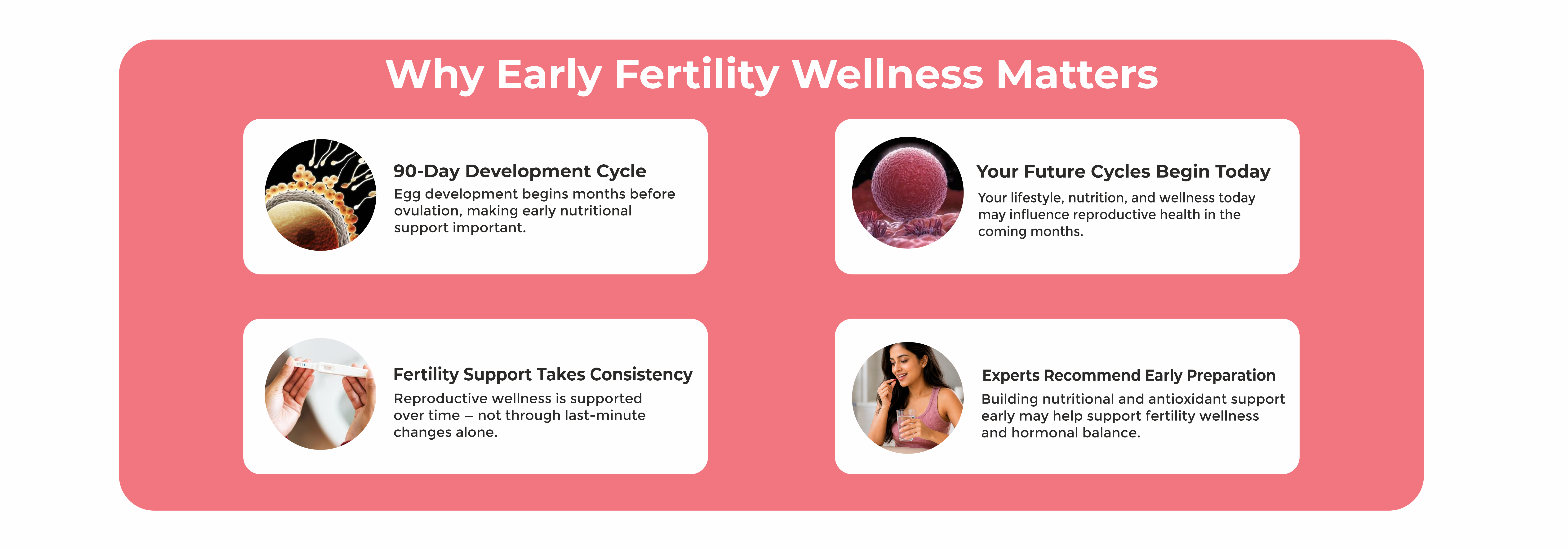 Why Early Fertility Wellness Matters

90-Day Development Cycle
Egg development begins months before ovulation, making early nutritional support important.

Your Future Cycles Begin Today
Your lifestyle, nutrition, and wellness today may influence reproductive health in the coming months.

Fertility Support Takes Consistency
Reproductive wellness is supported over time – not through last-minute changes alone.

Experts Recommend Early Preparation
Building nutritional and antioxidant support early may help support fertility wellness and hormonal balance.